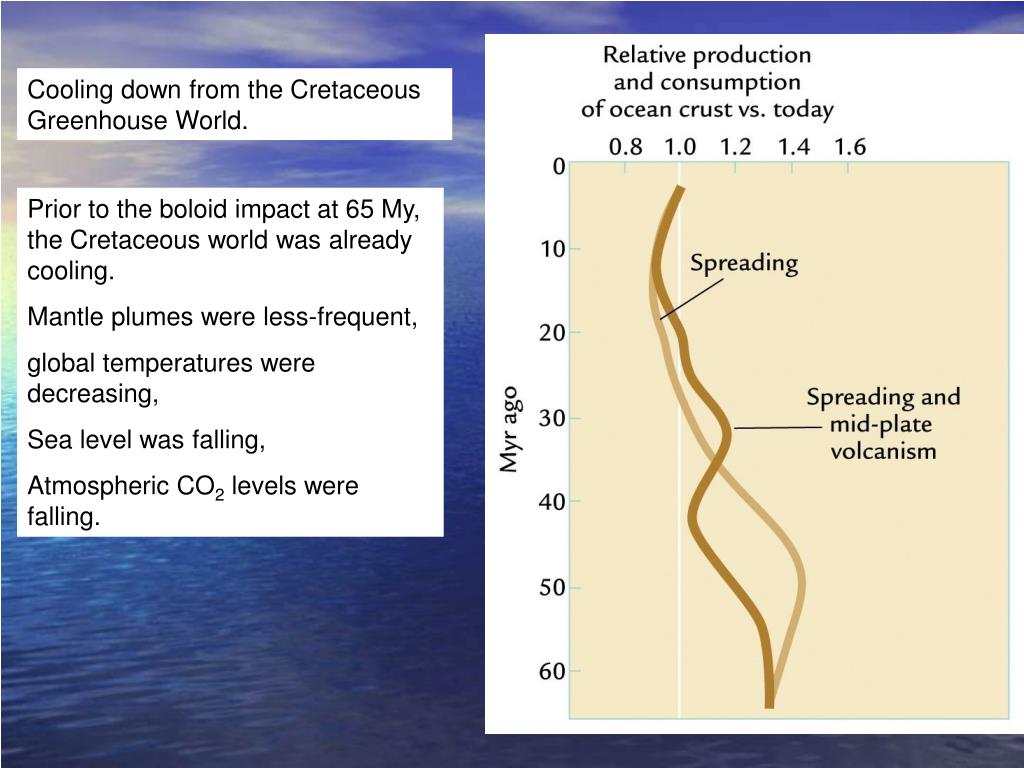 Cooling down from the Cretaceous Greenhouse World.

Prior to the boloid impact at 65 My, the Cretaceous world was already cooling.

Mantle plumes were less-frequent,

global temperatures were decreasing,

Sea level was falling,

Atmospheric $CO_2$ levels were falling.

Relative production and consumption of ocean crust vs. today

0.8 1.0 1.2 1.4 1.6

0
10
20
30
40
50
60

Myr ago

Spreading

Spreading and mid-plate volcanism